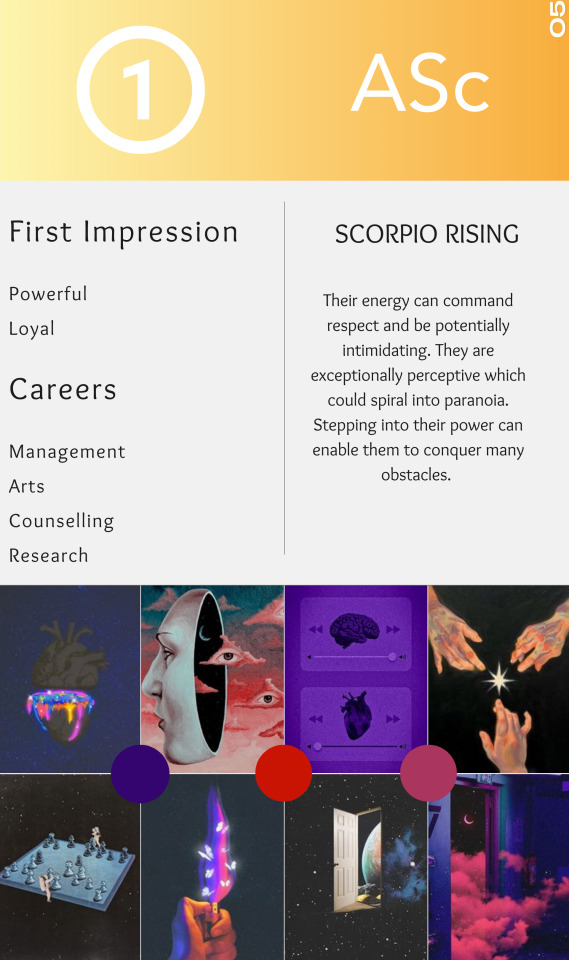 1

ASc

05

First Impression

Powerful
Loyal

Careers

Management
Arts
Counselling
Research

SCORPIO RISING

Their energy can command respect and be potentially intimidating. They are exceptionally perceptive which could spiral into paranoia. Stepping into their power can enable them to conquer many obstacles.